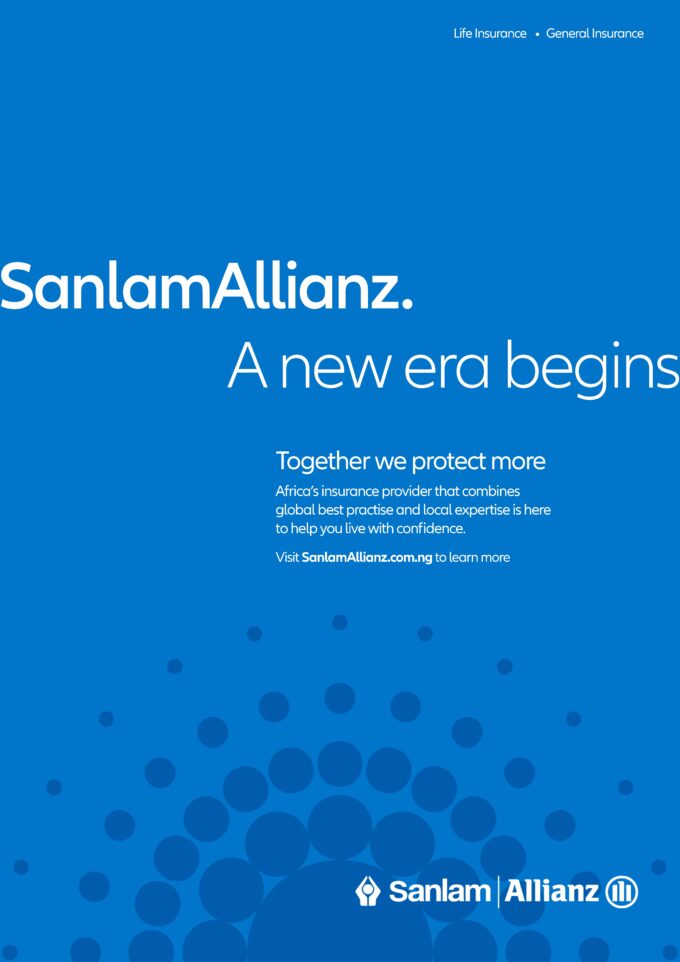 Life Insurance • General Insurance

SanlamAllianz.

A new era begins

Together we protect more

Africa's insurance provider that combines global best practise and local expertise is here to help you live with confidence.

Visit SanlamAllianz.com.ng to learn more

Sanlam | Allianz